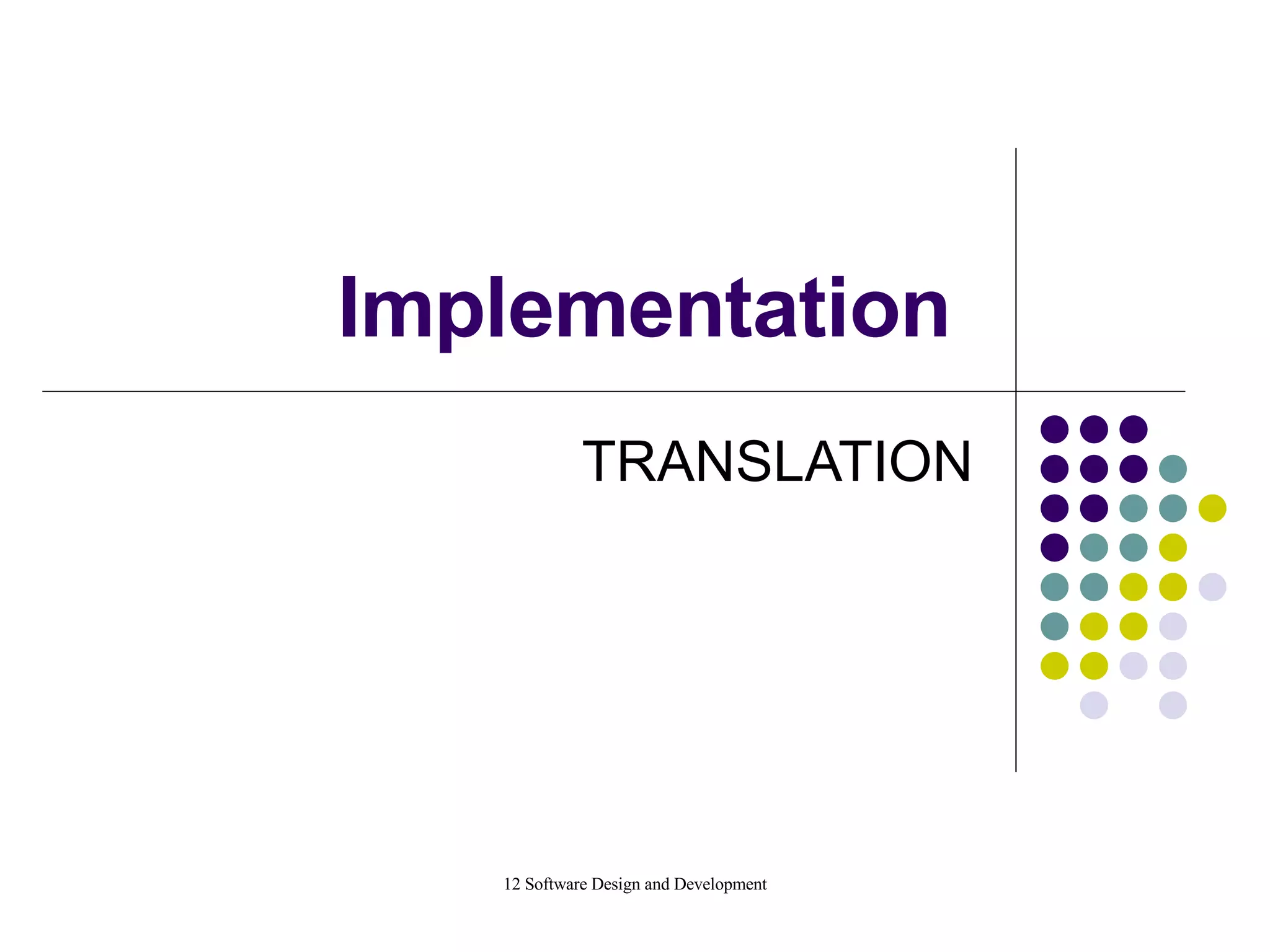 Implementation

TRANSLATION

12 Software Design and Development